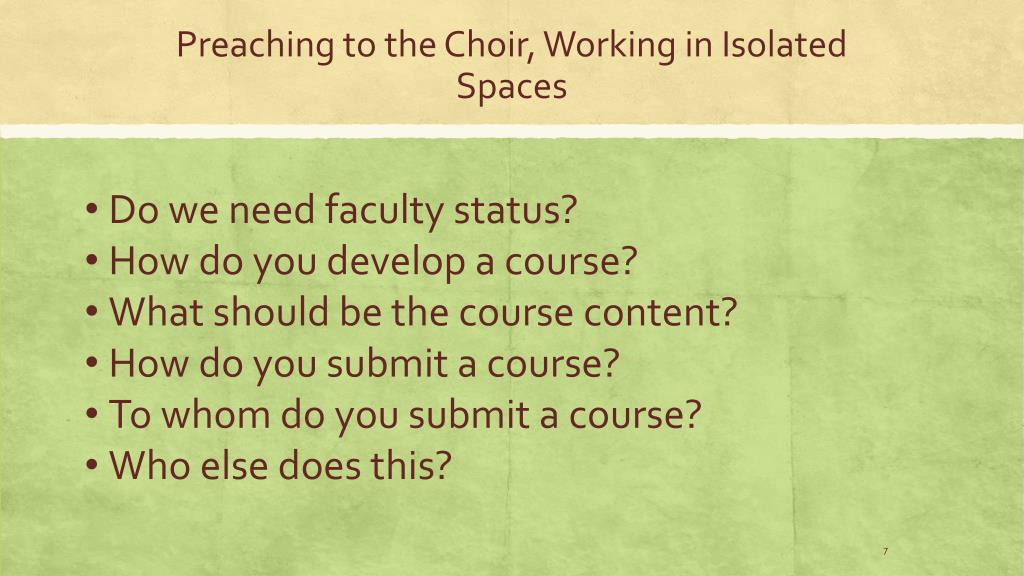 Preaching to the Choir, Working in Isolated Spaces

• Do we need faculty status?
• How do you develop a course?
• What should be the course content?
• How do you submit a course?
• To whom do you submit a course?
• Who else does this?

7